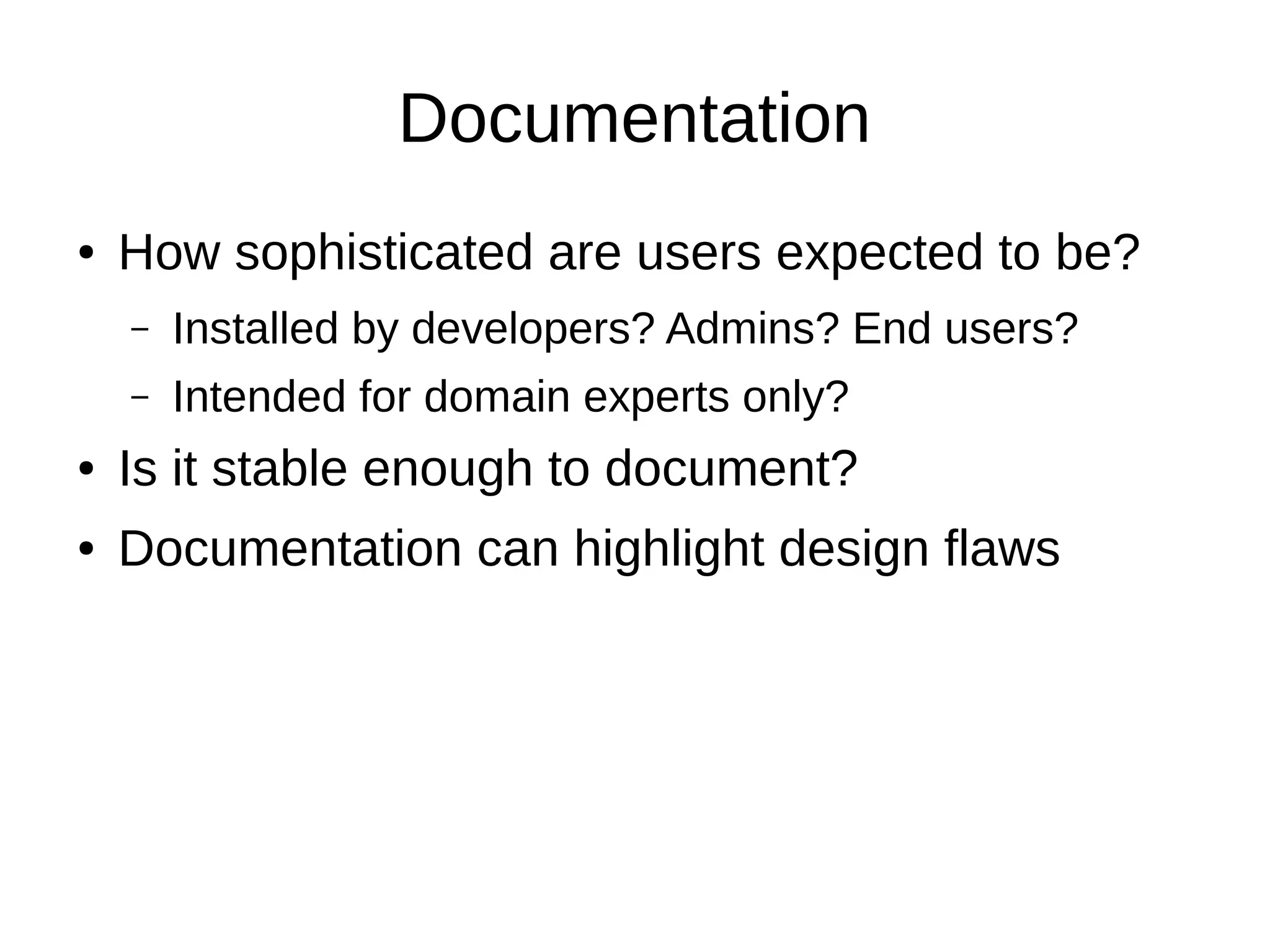 Documentation

• How sophisticated are users expected to be?
  – Installed by developers? Admins? End users?
  – Intended for domain experts only?
• Is it stable enough to document?
• Documentation can highlight design flaws